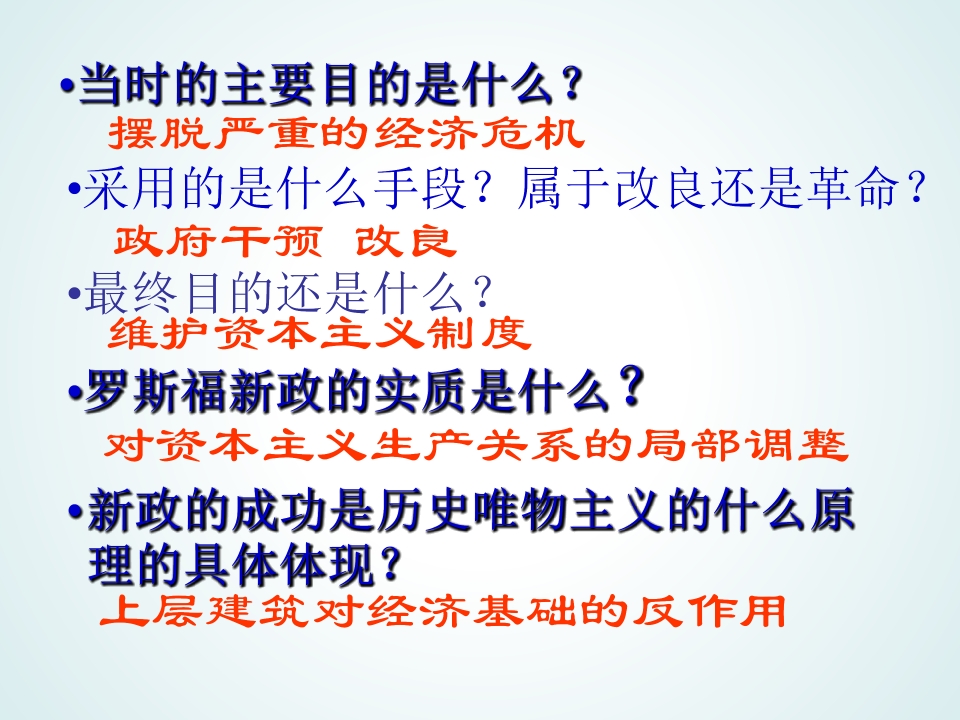 •当时的主要目的是什么？
摆脱严重的经济危机

•采用的是什么手段？属于改良还是革命？
政府干预 改良

•最终目的还是什么？
维护资本主义制度

•罗斯福新政的实质是什么？
对资本主义生产关系的局部调整

•新政的成功是历史唯物主义的什么原理的具体体现？
上层建筑对经济基础的反作用